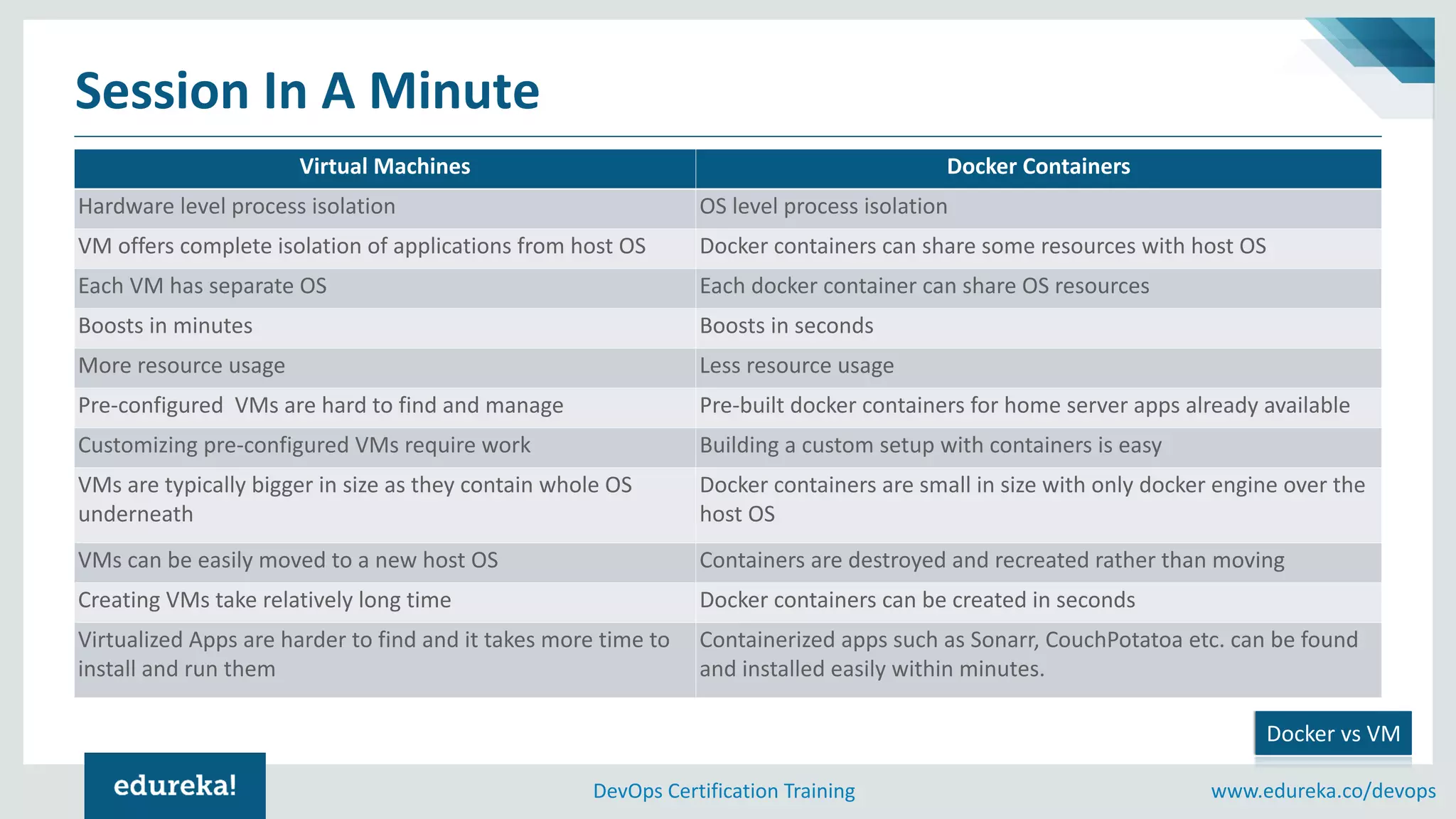 Session In A Minute

| Virtual Machines | Docker Containers |
|---|---|
| Hardware level process isolation | OS level process isolation |
| VM offers complete isolation of applications from host OS | Docker containers can share some resources with host OS |
| Each VM has separate OS | Each docker container can share OS resources |
| Boosts in minutes | Boosts in seconds |
| More resource usage | Less resource usage |
| Pre-configured VMs are hard to find and manage | Pre-built docker containers for home server apps already available |
| Customizing pre-configured VMs require work | Building a custom setup with containers is easy |
| VMs are typically bigger in size as they contain whole OS underneath | Docker containers are small in size with only docker engine over the host OS |
| VMs can be easily moved to a new host OS | Containers are destroyed and recreated rather than moving |
| Creating VMs take relatively long time | Docker containers can be created in seconds |
| Virtualized Apps are harder to find and it takes more time to install and run them | Containerized apps such as Sonarr, CouchPotatoa etc. can be found and installed easily within minutes. |

Docker vs VM

edureka!

DevOps Certification Training

www.edureka.co/devops